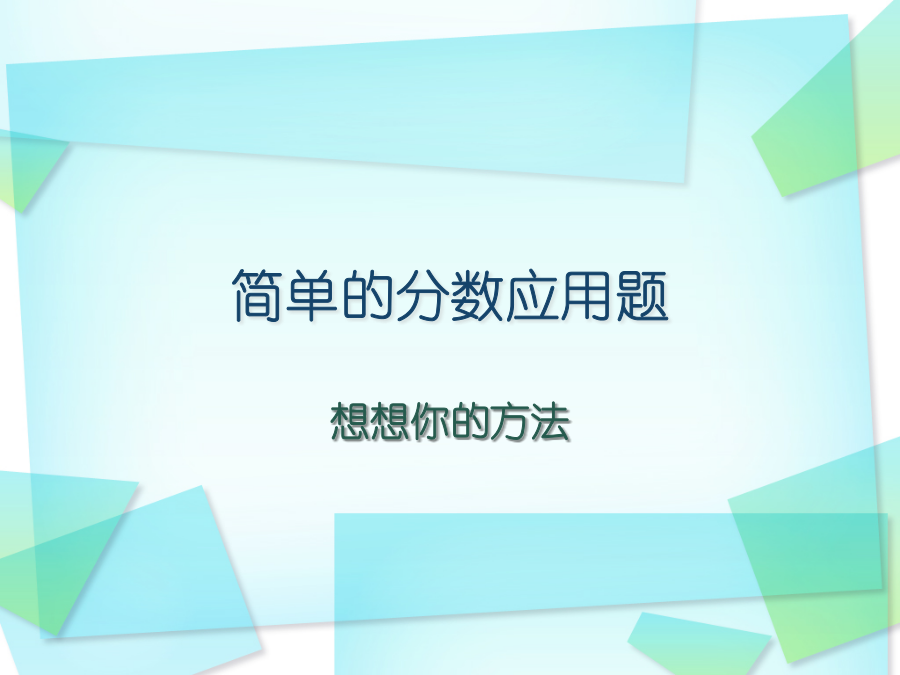 简单的分数应用题

想想你的方法